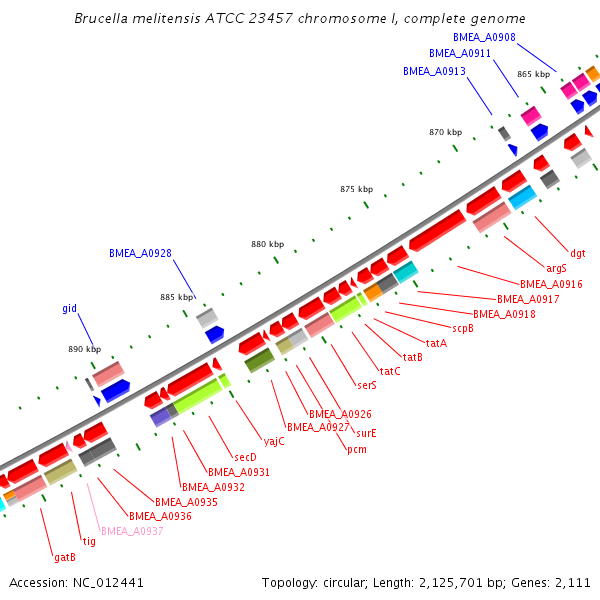 Brucella melitensis ATCC 23457 chromosome I, complete genome

BMEA_A0908
BMEA_A0911
BMEA_A0913
865 kbp
870 kbp
875 kbp
880 kbp
BMEA_A0928
885 kbp
gid
890 kbp

dgt
argS
BMEA_A0916
BMEA_A0917
BMEA_A0918
scpB
tatA
tatB
tatC
serS
BMEA_A0926
BMEA_A0927
surE
pcm
yajC
secD
BMEA_A0931
BMEA_A0932
BMEA_A0935
BMEA_A0936
BMEA_A0937
tig
gatB

Accession: NC_012441
Topology: circular; Length: 2,125,701 bp; Genes: 2,111